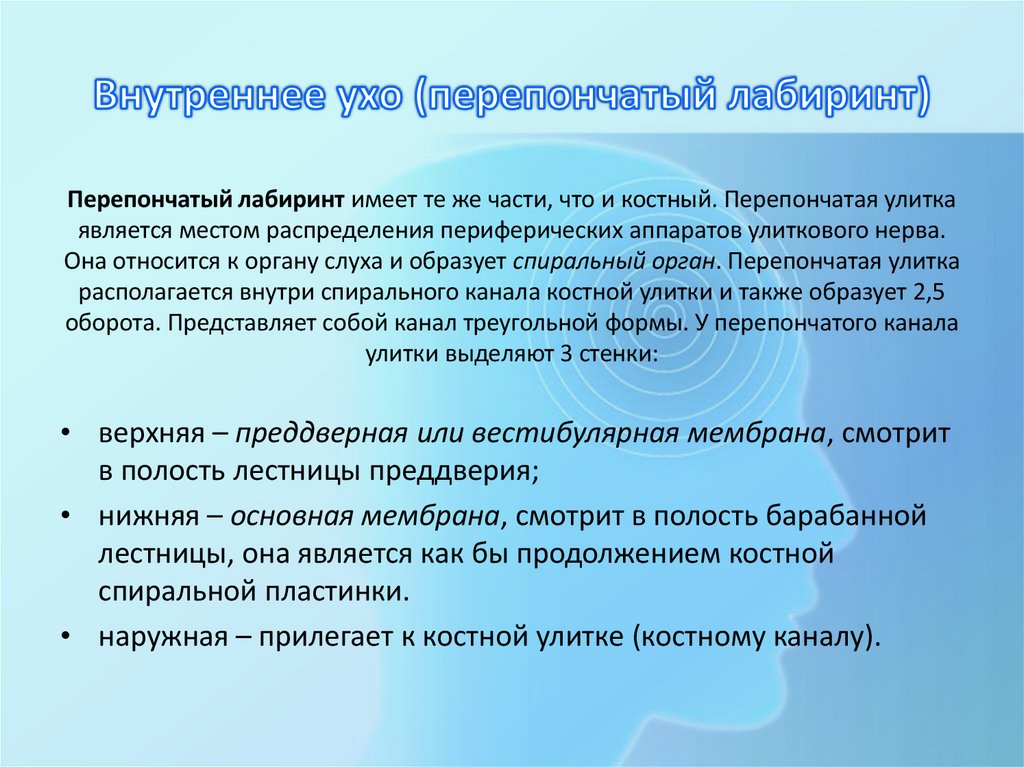 Внутреннее ухо (перепончатый лабиринт)

Перепончатый лабиринт имеет те же части, что и костный. Перепончатая улитка является местом распределения периферических аппаратов улиткового нерва. Она относится к органу слуха и образует спиральный орган. Перепончатая улитка располагается внутри спирального канала костной улитки и также образует 2,5 оборота. Представляет собой канал треугольной формы. У перепончатого канала улитки выделяют 3 стенки:

• верхняя – преддверная или вестибулярная мембрана, смотрит в полость лестницы преддверия;
• нижняя – основная мембрана, смотрит в полость барабанной лестницы, она является как бы продолжением костной спиральной пластинки.
• наружная – прилегает к костной улитке (костному каналу).